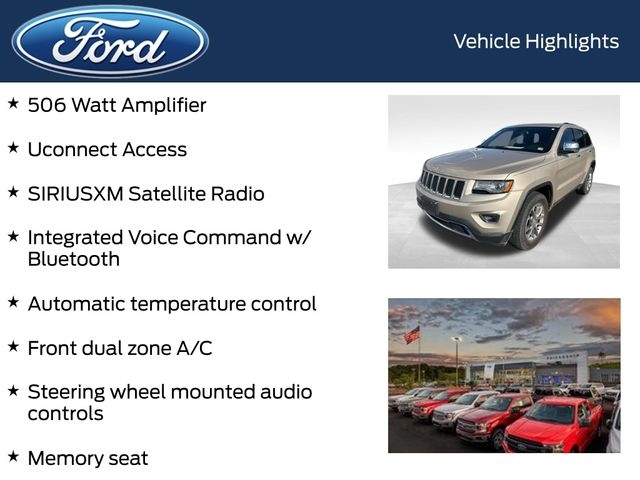 Ford

Vehicle Highlights

★ 506 Watt Amplifier

★ Uconnect Access

★ SIRIUSXM Satellite Radio

★ Integrated Voice Command w/ Bluetooth

★ Automatic temperature control

★ Front dual zone A/C

★ Steering wheel mounted audio controls

★ Memory seat